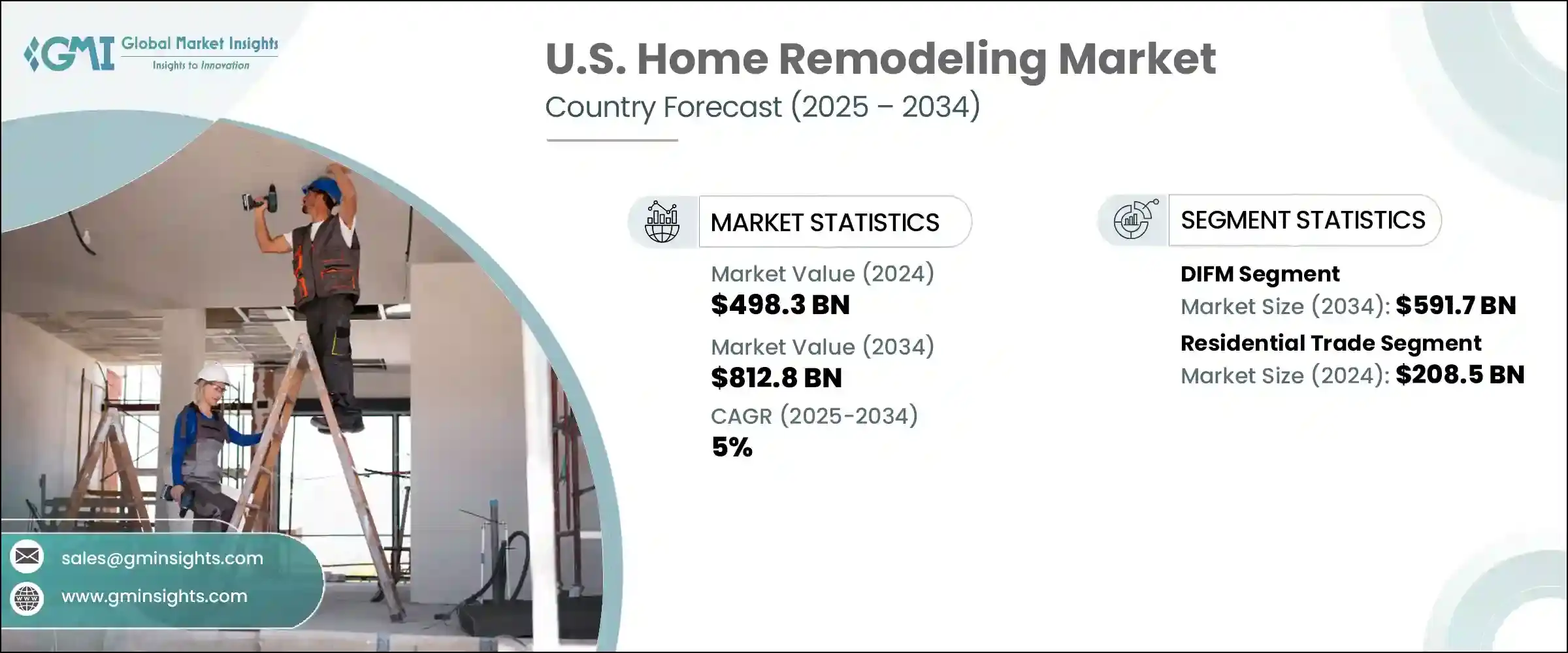 GMI Global Market Insights
Insights to Innovation

U.S. Home Remodeling Market
Country Forecast (2025 – 2034)

MARKET STATISTICS

Market Value (2024)
$498.3 BN

Market Value (2034)
$812.8 BN

CAGR (2025-2034)
5%

SEGMENT STATISTICS

DIFM Segment
Market Size (2034): $591.7 BN

Residential Trade Segment
Market Size (2024): $208.5 BN

sales@gminsights.com
www.gminsights.com